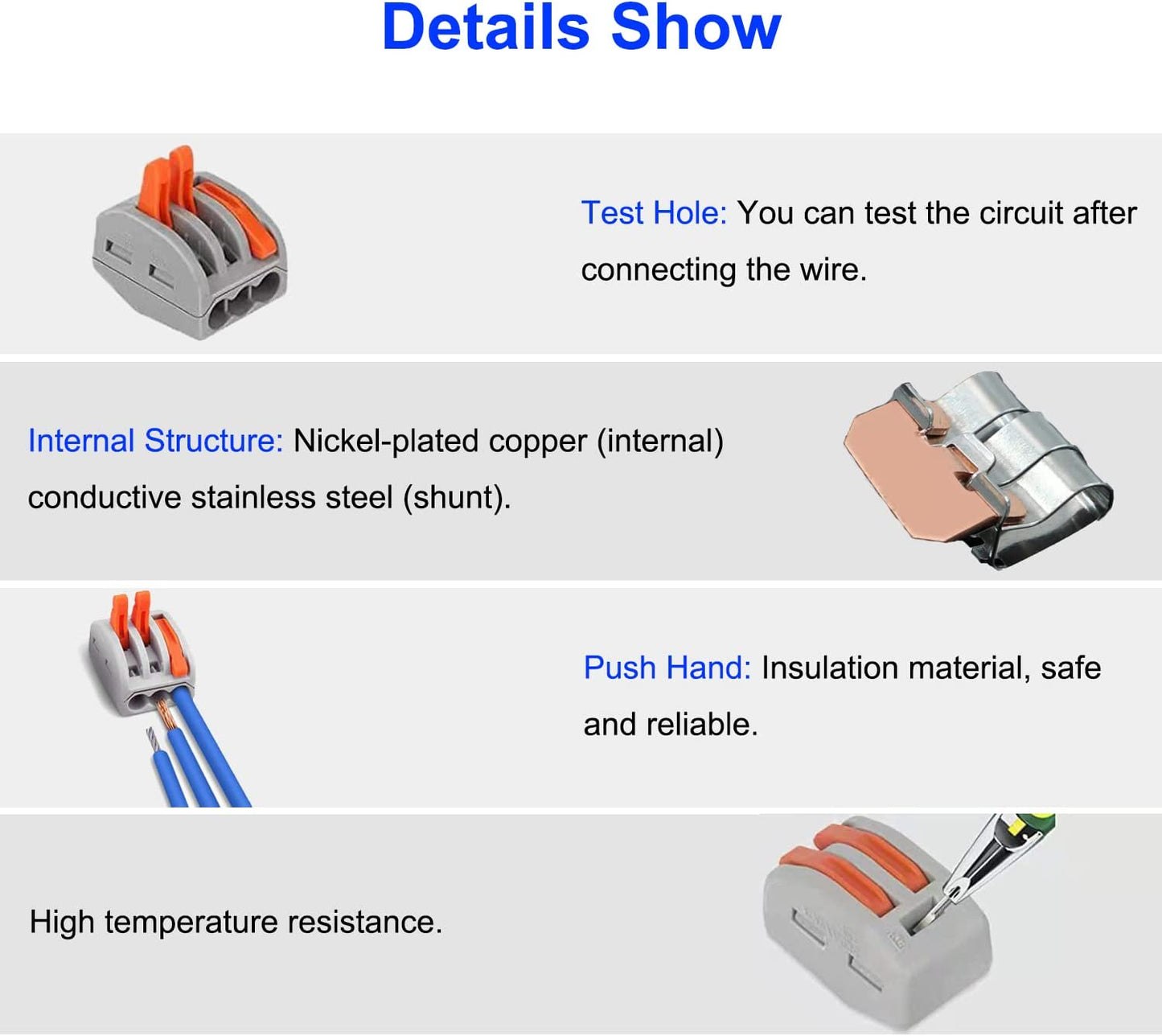 Details Show

Test Hole: You can test the circuit after connecting the wire.

Internal Structure: Nickel-plated copper (internal) conductive stainless steel (shunt).

Push Hand: Insulation material, safe and reliable.

High temperature resistance.